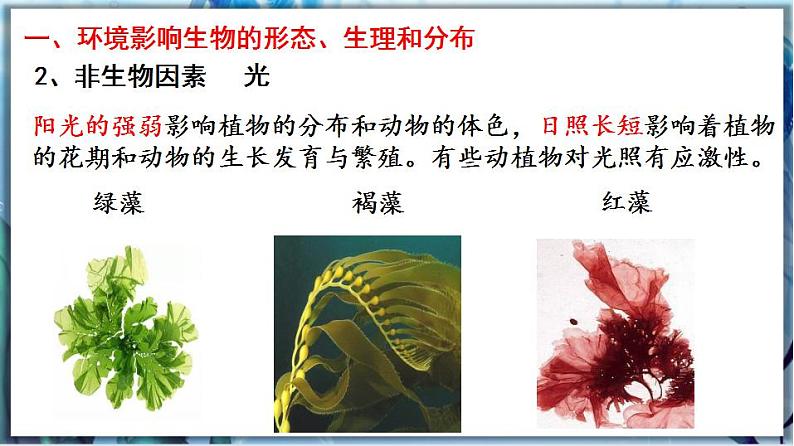 一、环境影响生物的形态、生理和分布

2、非生物因素　光

阳光的强弱影响植物的分布和动物的体色，日照长短影响着植物的花期和动物的生长发育与繁殖。有些动植物对光照有应激性。

绿藻

褐藻

红藻